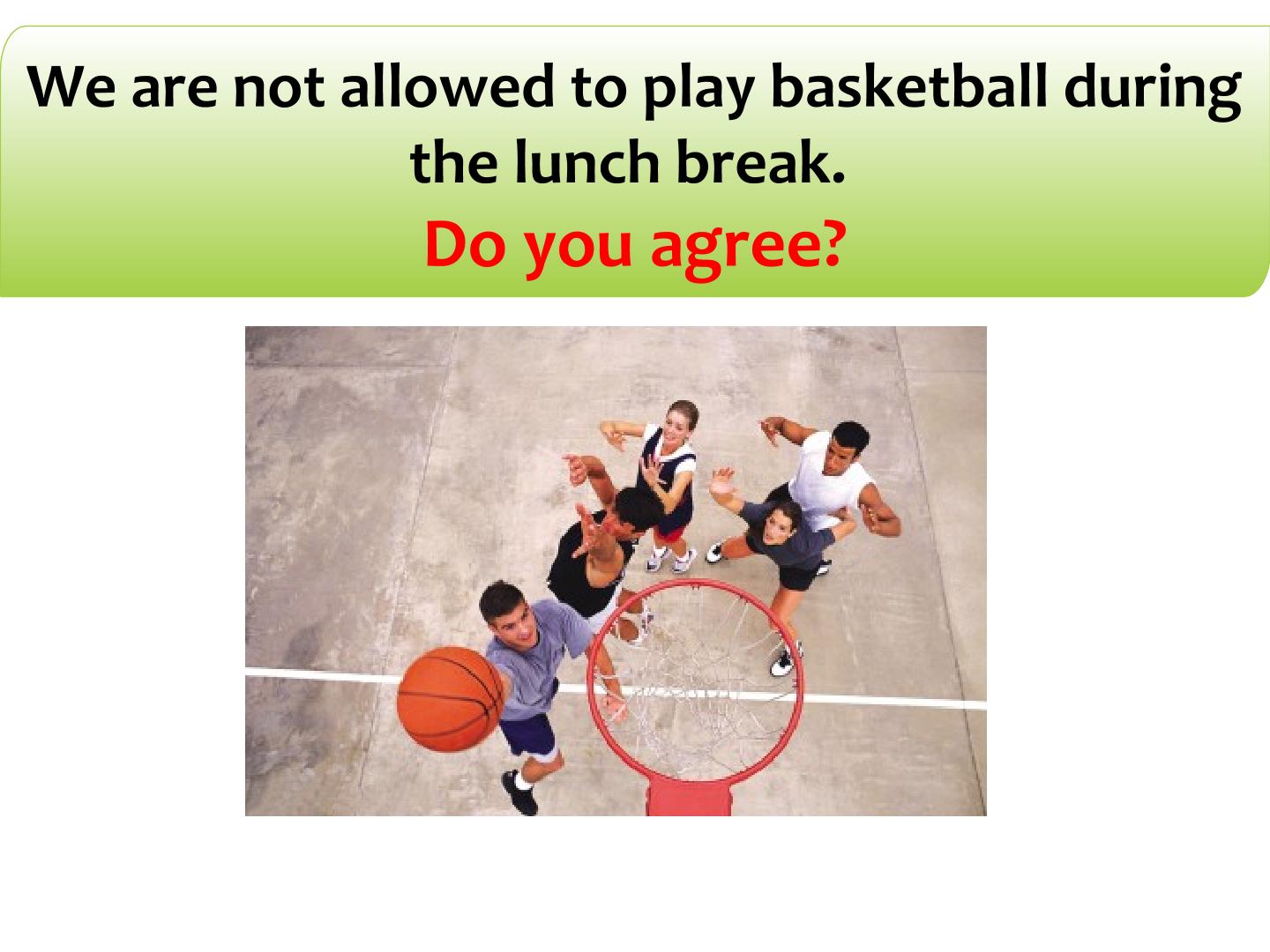 We are not allowed to play basketball during the lunch break.

Do you agree?